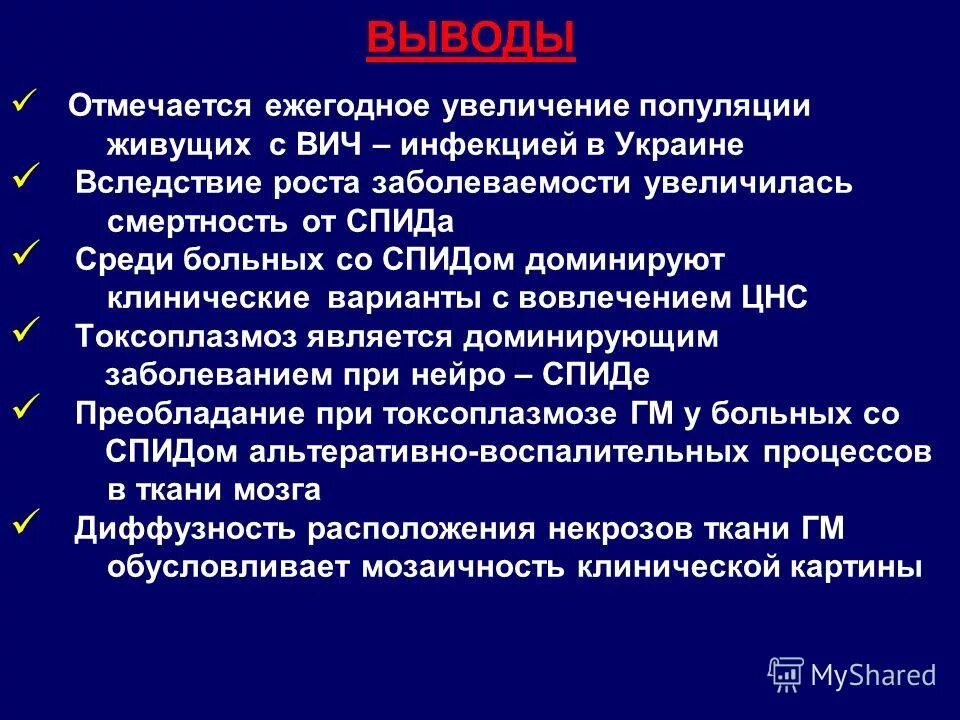 ВЫВОДЫ

✓ Отмечается ежегодное увеличение популяции живущих с ВИЧ – инфекцией в Украине

✓ Вследствие роста заболеваемости увеличилась смертность от СПИДа

✓ Среди больных со СПИДом доминируют клинические варианты с вовлечением ЦНС

✓ Токсоплазмоз является доминирующим заболеванием при нейро – СПИДе

✓ Преобладание при токсоплазмозе ГМ у больных со СПИДом альтеративно-воспалительных процессов в ткани мозга

✓ Диффузность расположения некрозов ткани ГМ обусловливает мозаичность клинической картины

MyShared